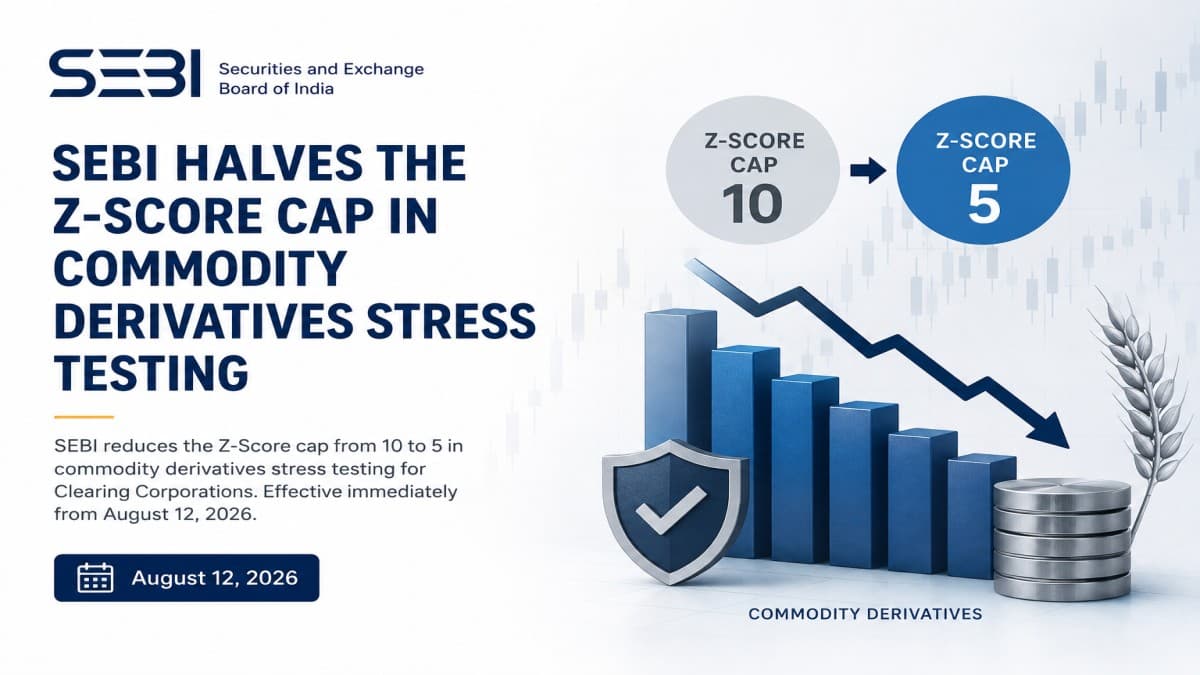 SEBI Securities and Exchange Board of India

SEBI HALVES THE Z-SCORE CAP IN COMMODITY DERIVATIVES STRESS TESTING

SEBI reduces the Z-Score cap from 10 to 5 in commodity derivatives stress testing for Clearing Corporations. Effective immediately from August 12, 2026.

August 12, 2026

Z-SCORE CAP 10

Z-SCORE CAP 5

COMMODITY DERIVATIVES